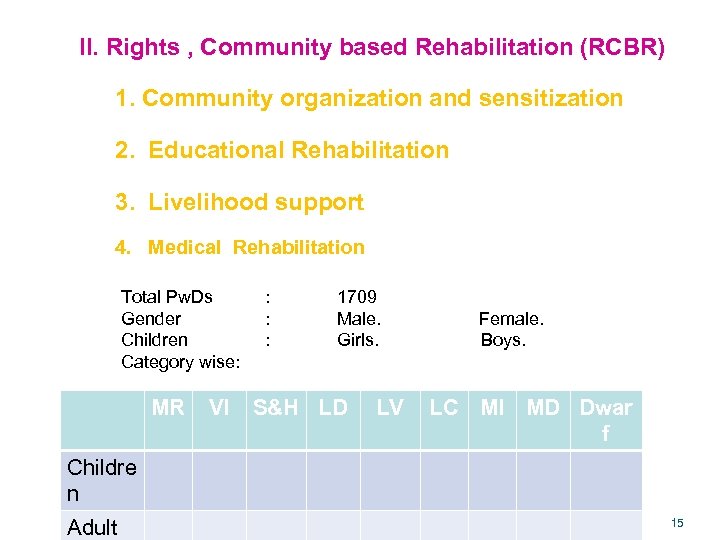 II. Rights , Community based Rehabilitation (RCBR)

1. Community organization and sensitization

2. Educational Rehabilitation

3. Livelihood support

4. Medical Rehabilitation

Total PwDs : 1709
Gender : Male. Female.
Children : Girls. Boys.
Category wise:

| | MR | VI | S&H | LD | LV | LC | MI | MD | Dwarf |
|---|---|---|---|---|---|---|---|---|---|
| Children | | | | | | | | | |
| Adult | | | | | | | | | |

15